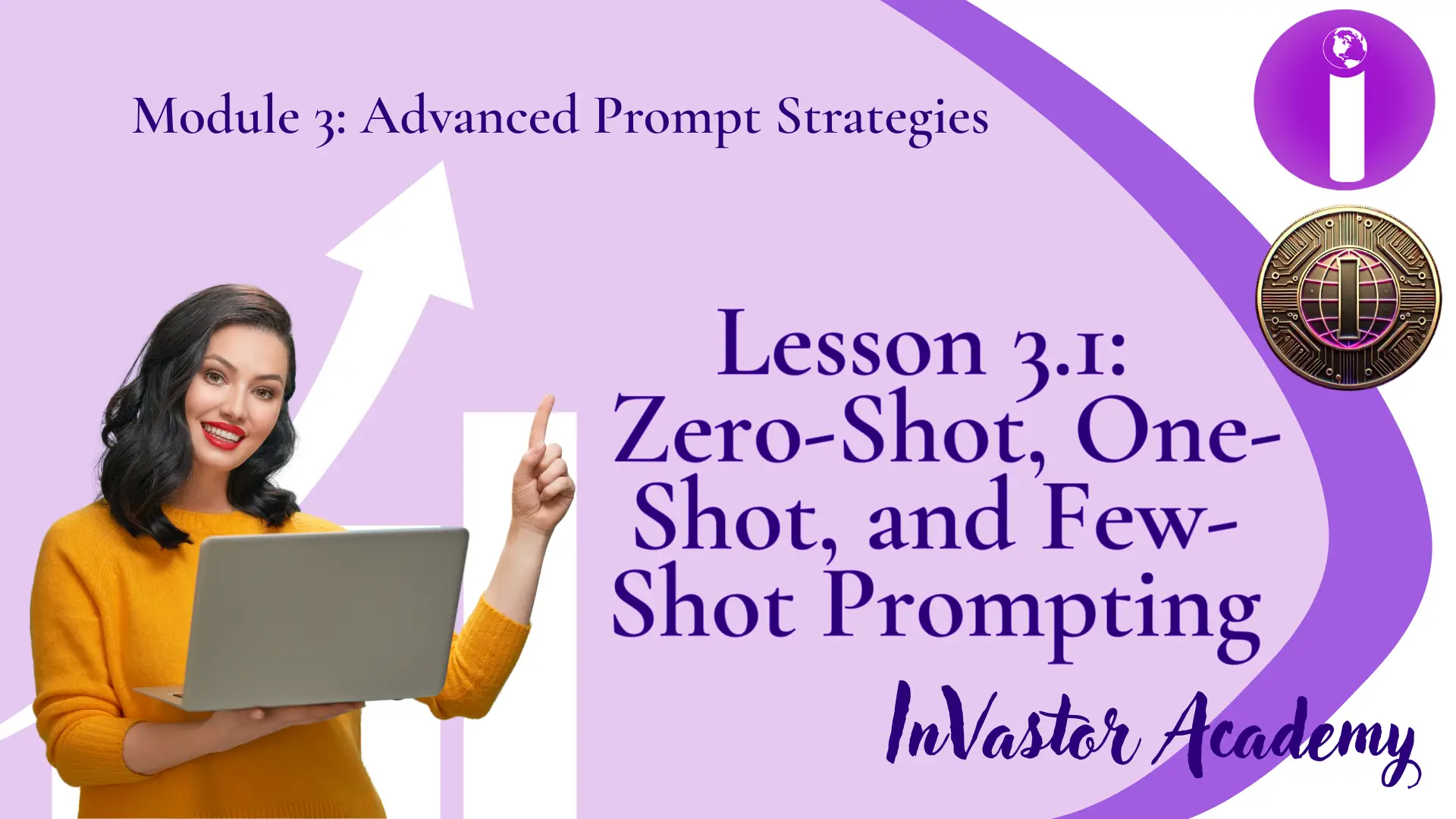 Module 3: Advanced Prompt Strategies

Lesson 3.1: Zero-Shot, One-Shot, and Few-Shot Prompting

InVastor Academy